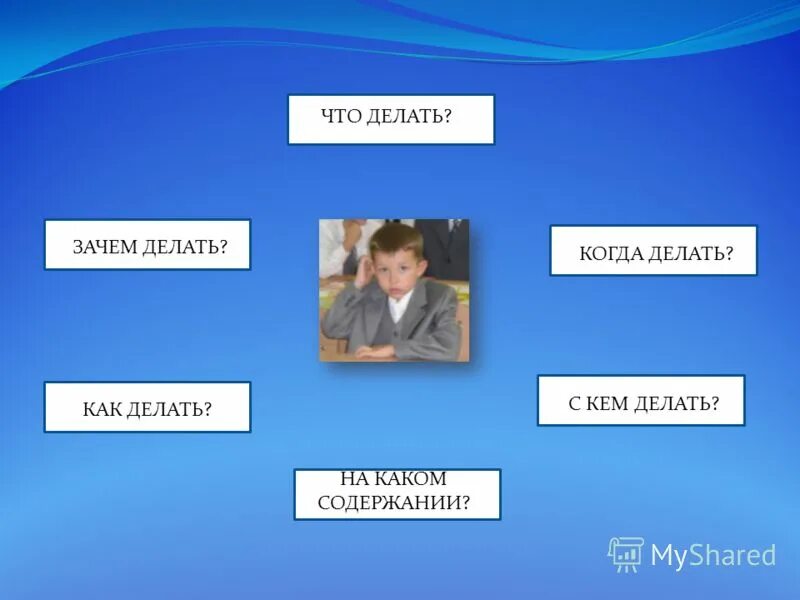 ЧТО ДЕЛАТЬ?

ЗАЧЕМ ДЕЛАТЬ?

КОГДА ДЕЛАТЬ?

КАК ДЕЛАТЬ?

С КЕМ ДЕЛАТЬ?

НА КАКОМ СОДЕРЖАНИИ?

MyShared